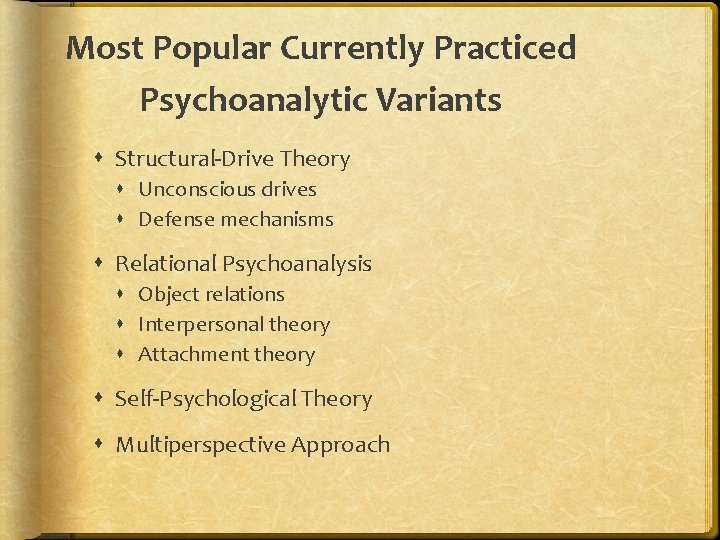 Most Popular Currently Practiced Psychoanalytic Variants

- Structural-Drive Theory
  - Unconscious drives
  - Defense mechanisms
- Relational Psychoanalysis
  - Object relations
  - Interpersonal theory
  - Attachment theory
- Self-Psychological Theory
- Multiperspective Approach